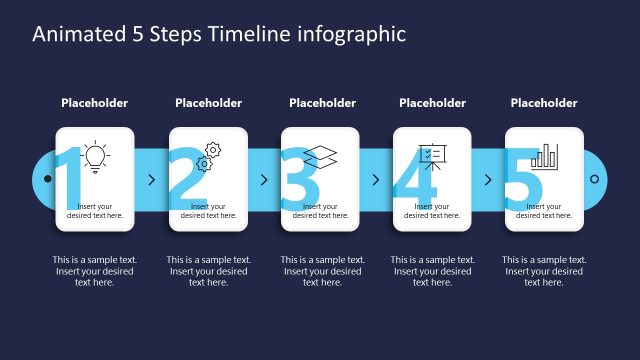 Animated 5 Steps Timeline infographic

Placeholder

1

Insert your desired text here.

This is a sample text. Insert your desired text here.

Placeholder

2

Insert your desired text here.

This is a sample text. Insert your desired text here.

Placeholder

3

Insert your desired text here.

This is a sample text. Insert your desired text here.

Placeholder

4

Insert your desired text here.

This is a sample text. Insert your desired text here.

Placeholder

5

Insert your desired text here.

This is a sample text. Insert your desired text here.